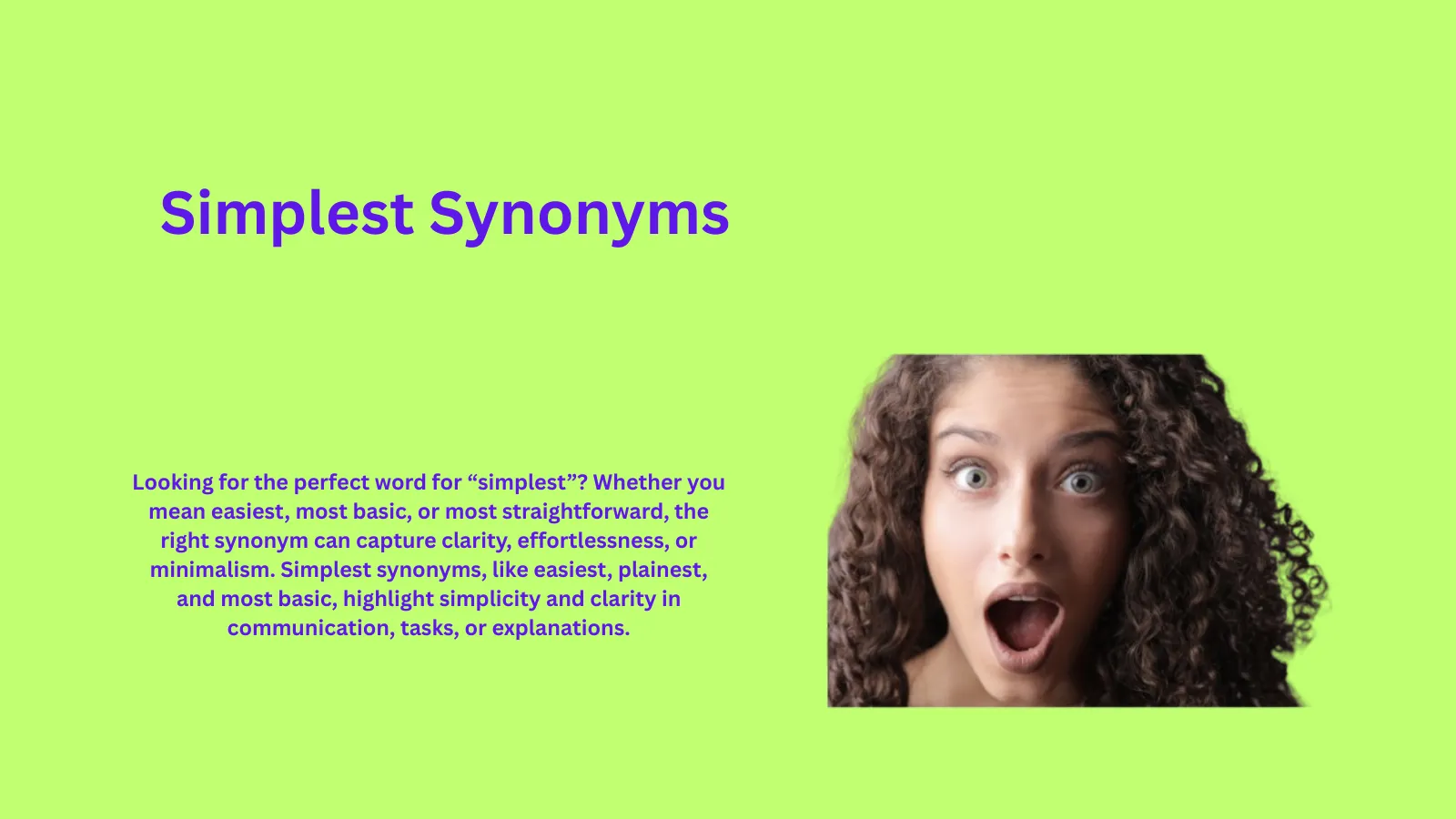 Simplest Synonyms

Looking for the perfect word for “simplest”? Whether you mean easiest, most basic, or most straightforward, the right synonym can capture clarity, effortlessness, or minimalism. Simplest synonyms, like easiest, plainest, and most basic, highlight simplicity and clarity in communication, tasks, or explanations.